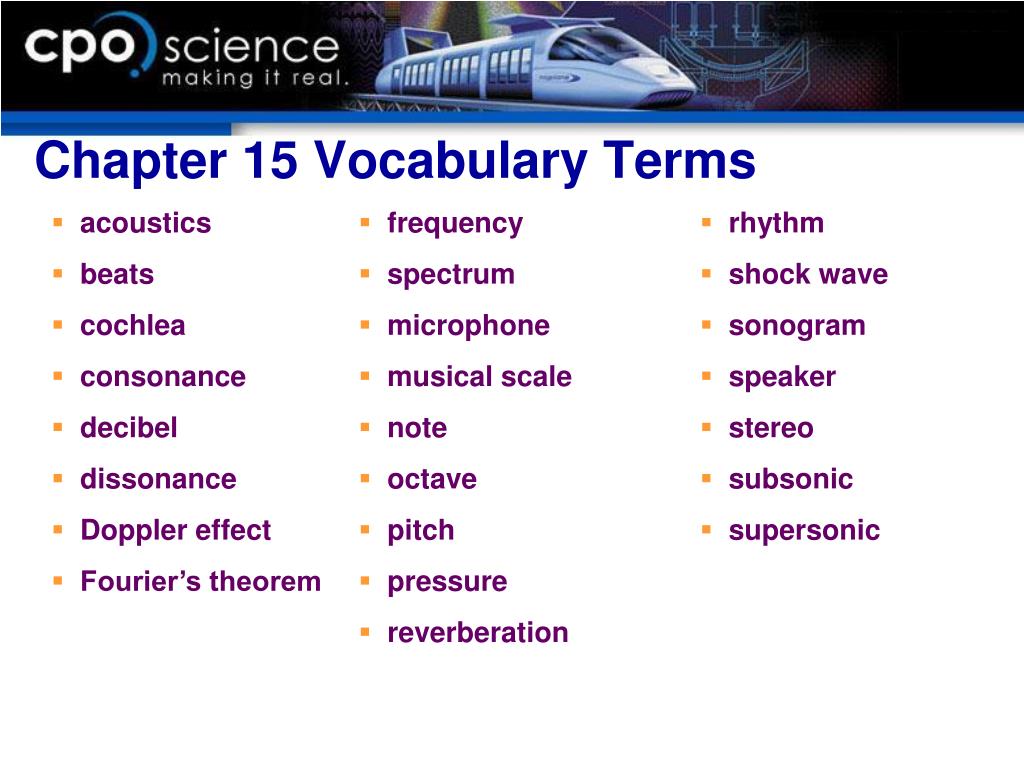 cpo science
making it real.

Chapter 15 Vocabulary Terms

- acoustics
- beats
- cochlea
- consonance
- decibel
- dissonance
- Doppler effect
- Fourier’s theorem

- frequency
- spectrum
- microphone
- musical scale
- note
- octave
- pitch
- pressure
- reverberation

- rhythm
- shock wave
- sonogram
- speaker
- stereo
- subsonic
- supersonic